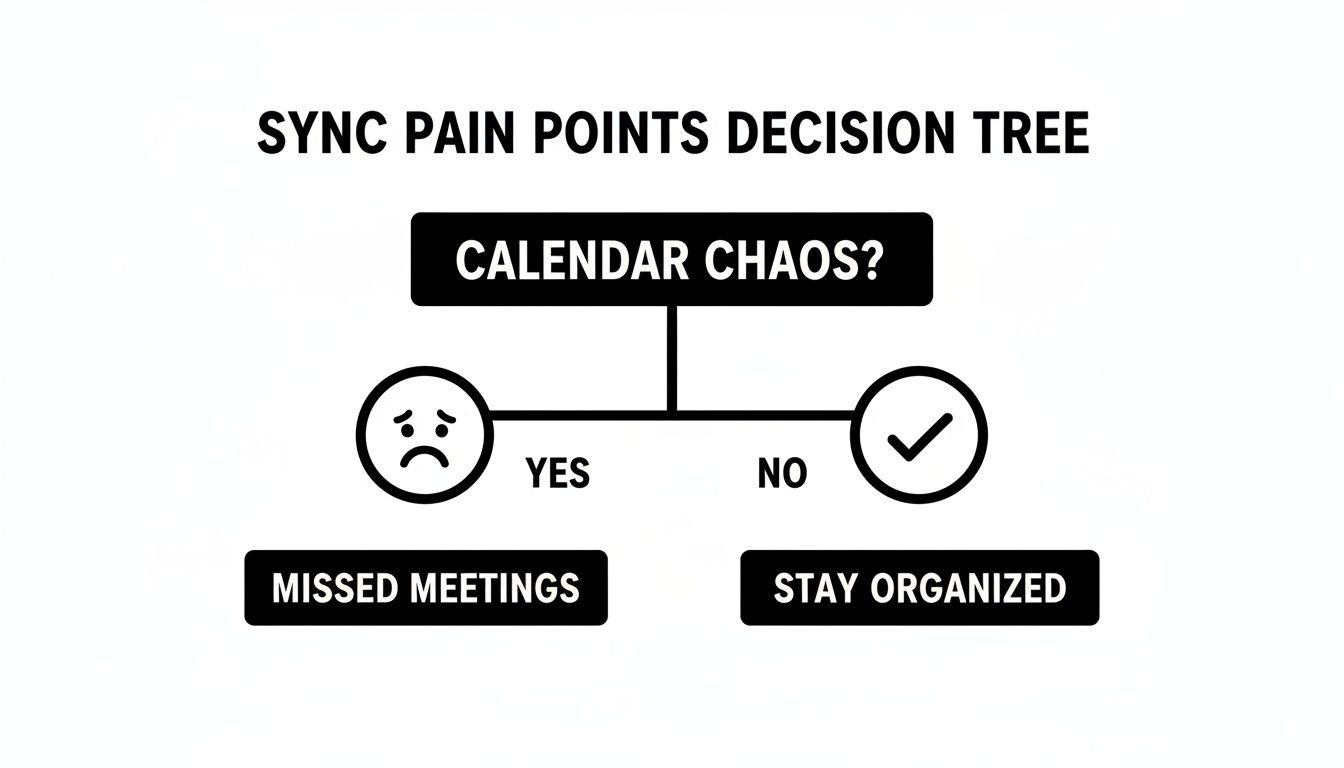 SYNC PAIN POINTS DECISION TREE

CALENDAR CHAOS?

YES

NO

MISSED MEETINGS

STAY ORGANIZED